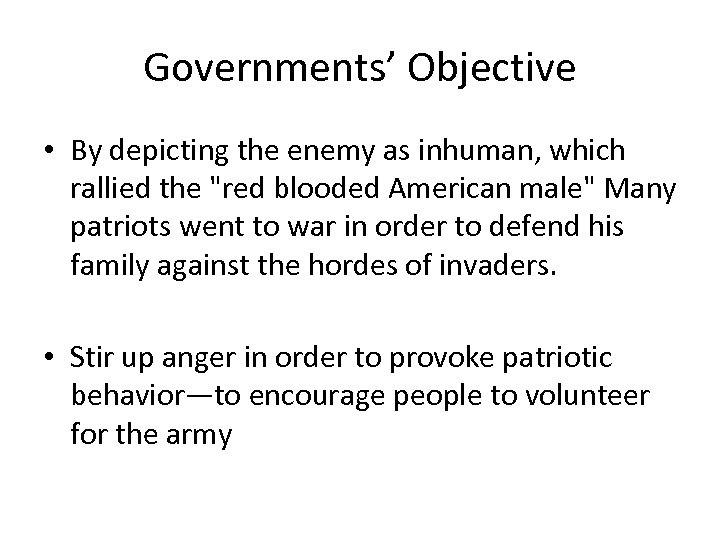 Governments’ Objective

• By depicting the enemy as inhuman, which rallied the "red blooded American male" Many patriots went to war in order to defend his family against the hordes of invaders.

• Stir up anger in order to provoke patriotic behavior—to encourage people to volunteer for the army